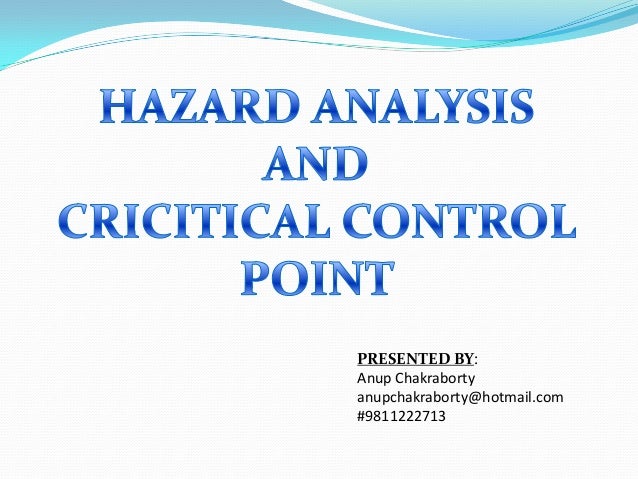 HAZARD ANALYSIS
AND
CRICITICAL CONTROL
POINT

PRESENTED BY:
Anup Chakraborty
anupchakraborty@hotmail.com
#9811222713